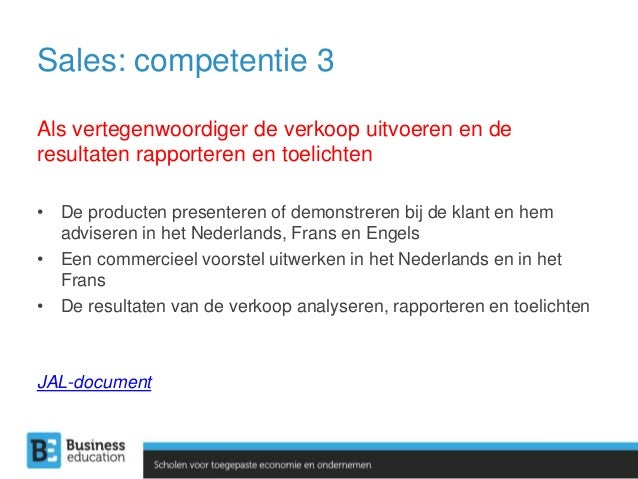 Sales: competentie 3

Als vertegenwoordiger de verkoop uitvoeren en de resultaten rapporteren en toelichten

• De producten presenteren of demonstreren bij de klant en hem adviseren in het Nederlands, Frans en Engels
• Een commercieel voorstel uitwerken in het Nederlands en in het Frans
• De resultaten van de verkoop analyseren, rapporteren en toelichten

JAL-document

BE Business education

Scholen voor toegepaste economie en ondernemen